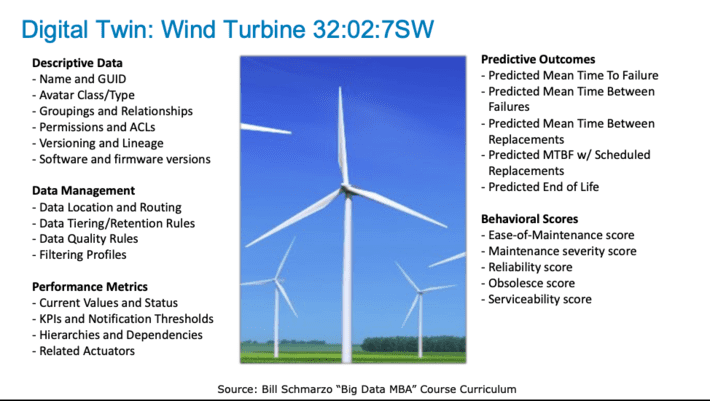 Digital Twin: Wind Turbine 32:02:7SW

Descriptive Data
- Name and GUID
- Avatar Class/Type
- Groupings and Relationships
- Permissions and ACLs
- Versioning and Lineage
- Software and firmware versions

Data Management
- Data Location and Routing
- Data Tiering/Retention Rules
- Data Quality Rules
- Filtering Profiles

Performance Metrics
- Current Values and Status
- KPIs and Notification Thresholds
- Hierarchies and Dependencies
- Related Actuators

Predictive Outcomes
- Predicted Mean Time To Failure
- Predicted Mean Time Between Failures
- Predicted Mean Time Between Replacements
- Predicted MTBF w/ Scheduled Replacements
- Predicted End of Life

Behavioral Scores
- Ease-of-Maintenance score
- Maintenance severity score
- Reliability score
- Obsolesce score
- Serviceability score

Source: Bill Schmarzo "Big Data MBA" Course Curriculum